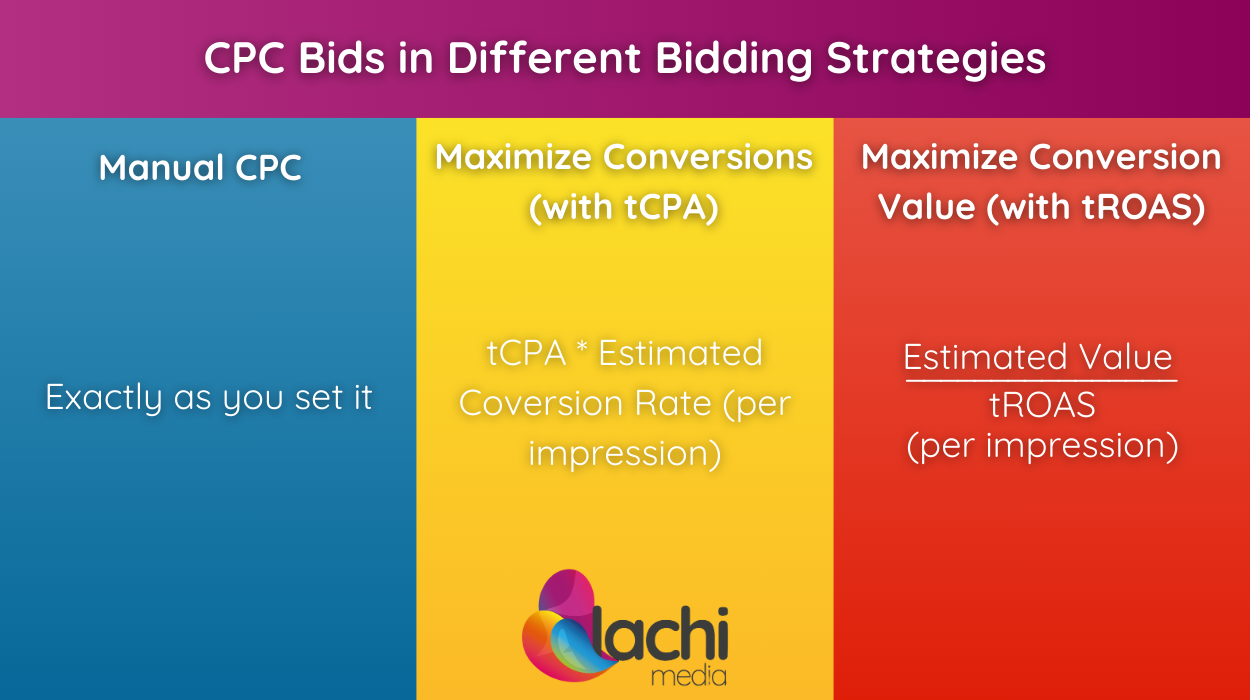 CPC Bids in Different Bidding Strategies

Manual CPC

Exactly as you set it

Maximize Conversions (with tCPA)

tCPA * Estimated Coversion Rate (per impression)

Maximize Conversion Value (with tROAS)

$\frac{\text{Estimated Value}}{\text{tROAS}}$
(per impression)

lachi media